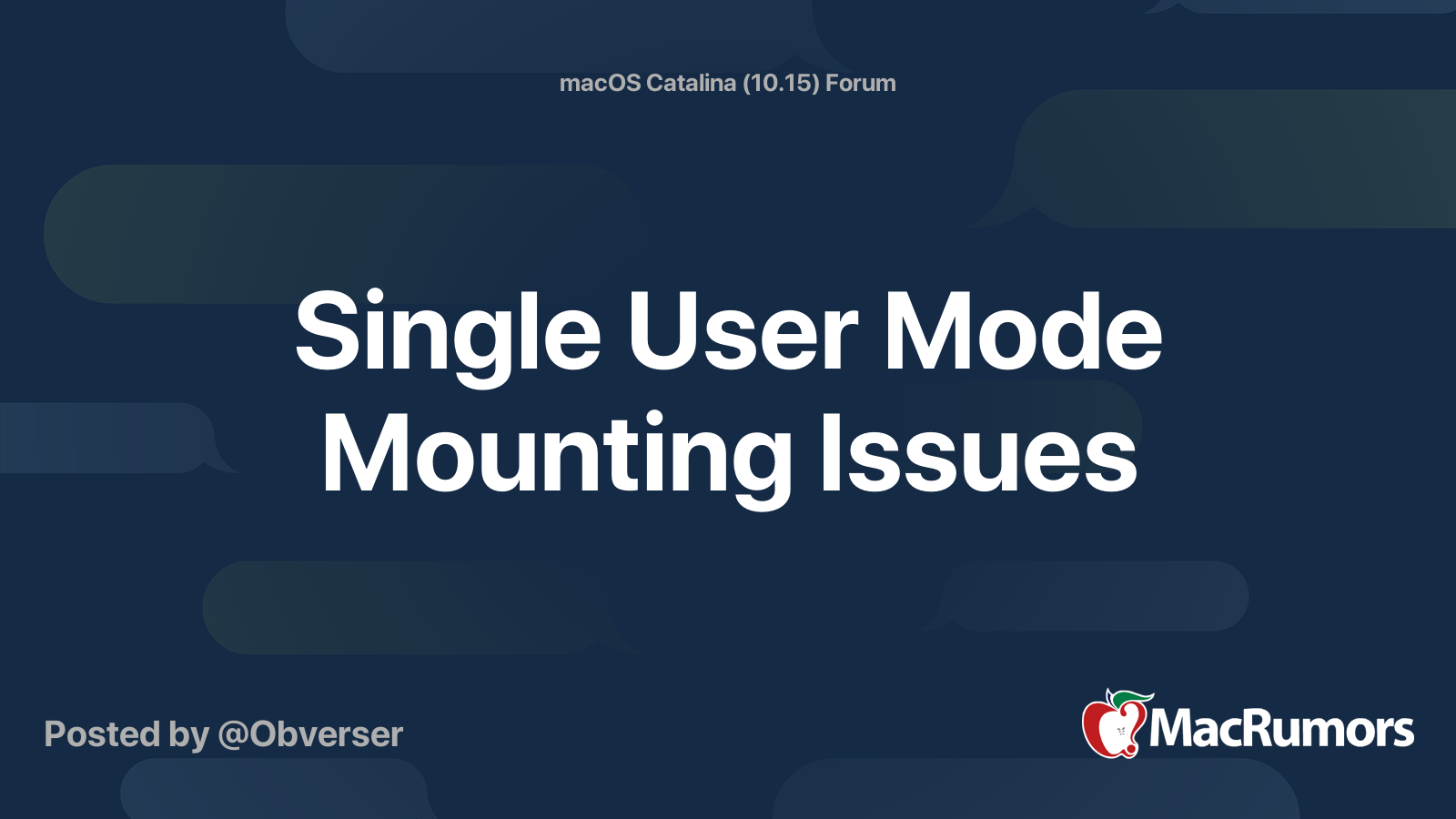 macOS Catalina (10.15) Forum

Single User Mode Mounting Issues

Posted by @Obverser

MacRumors